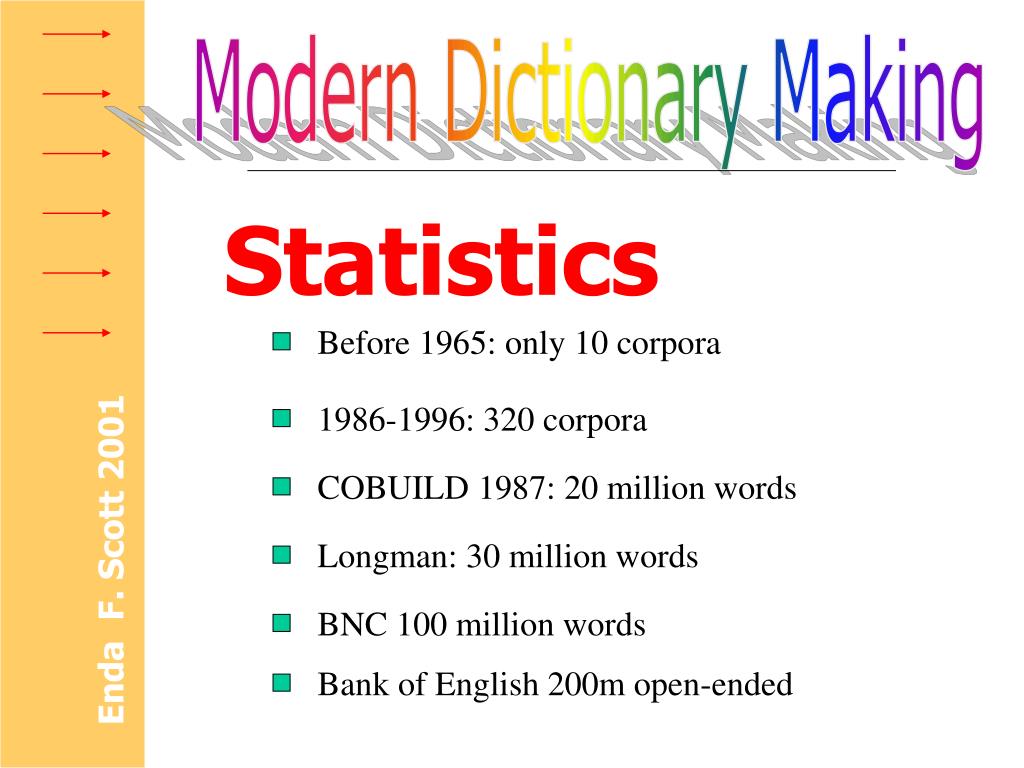 Modern Dictionary Making

Statistics

Before 1965: only 10 corpora

1986-1996: 320 corpora

COBUILD 1987: 20 million words

Longman: 30 million words

BNC 100 million words

Bank of English 200m open-ended

Enda F. Scott 2001